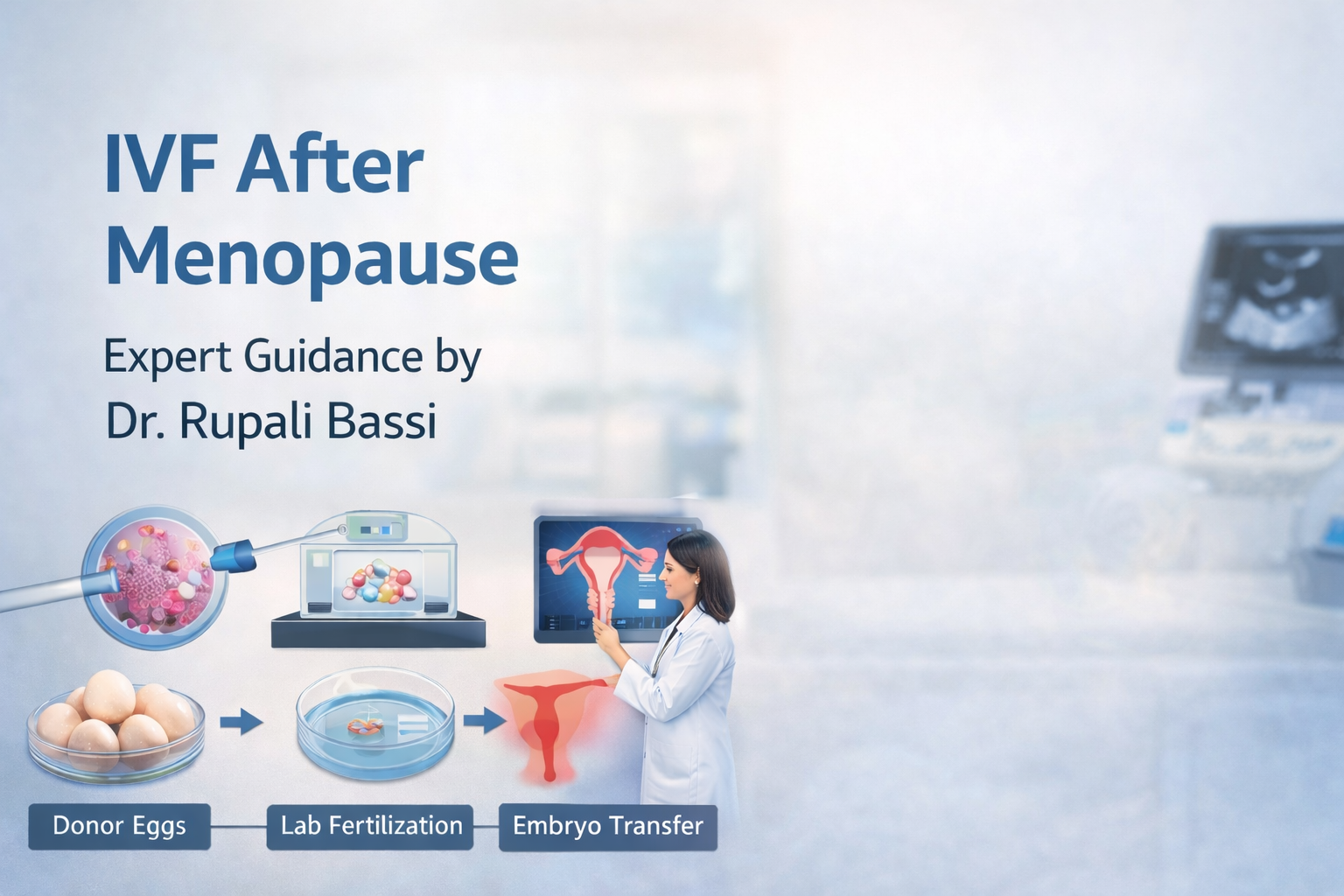 IVF After Menopause

Expert Guidance by Dr. Rupali Bassi

Donor Eggs

Lab Fertilization

Embryo Transfer